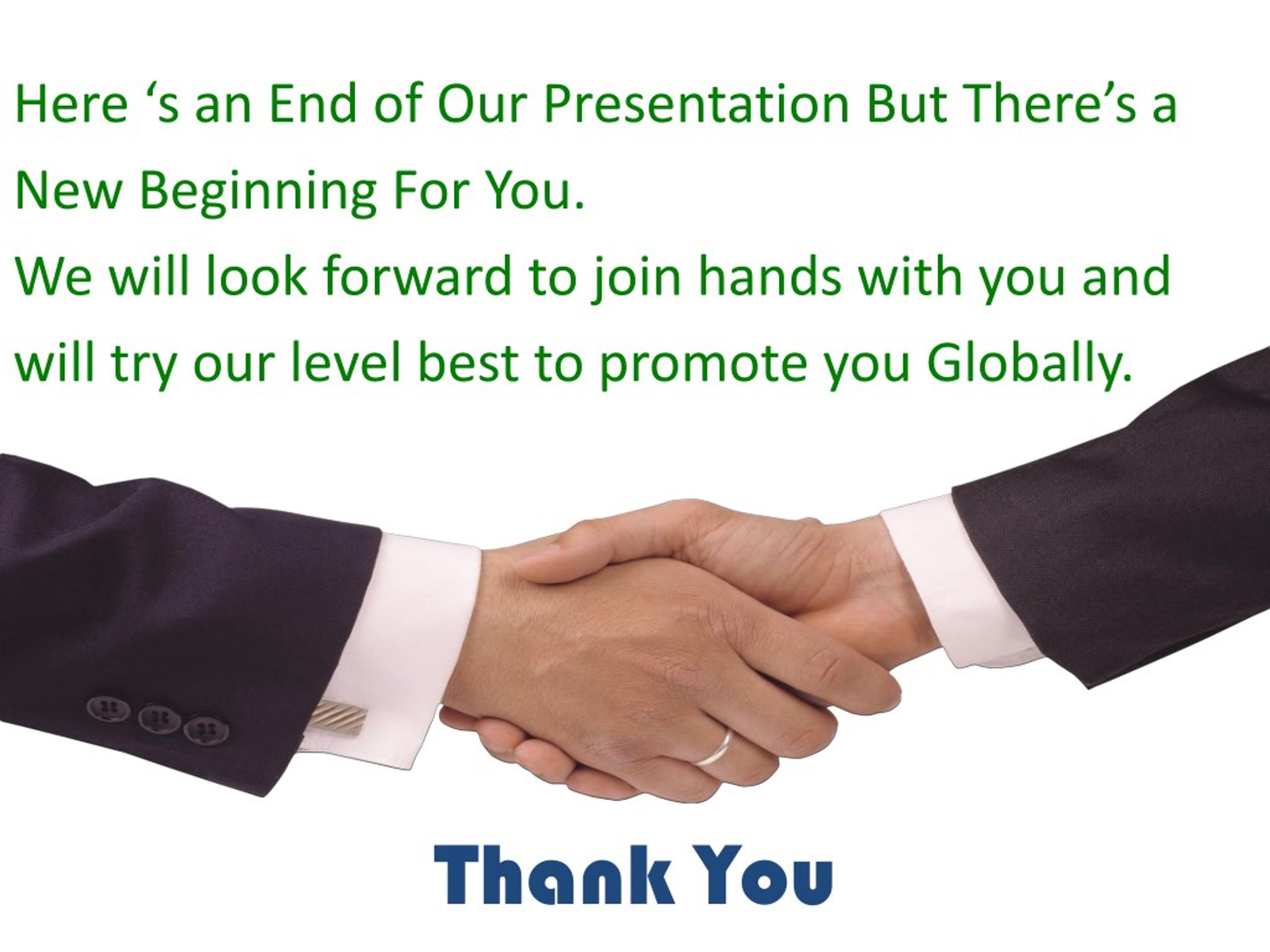 Here ‘s an End of Our Presentation But There’s a New Beginning For You.
We will look forward to join hands with you and will try our level best to promote you Globally.

Thank You